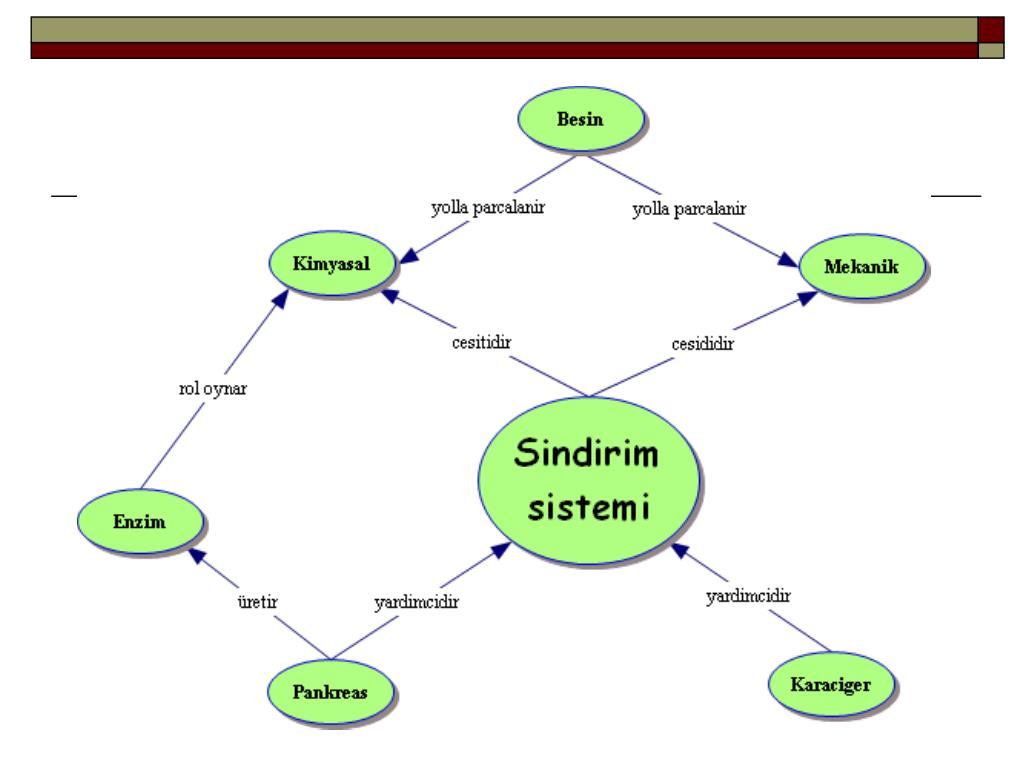 Besin

yolla parcalanir

yolla parcalanir

Kimyasal

Mekanik

cesitidir

cesididir

rol oynar

Sindirim sistemi

Enzim

üretir

yardimcidir

yardimcidir

Pankreas

Karaciger